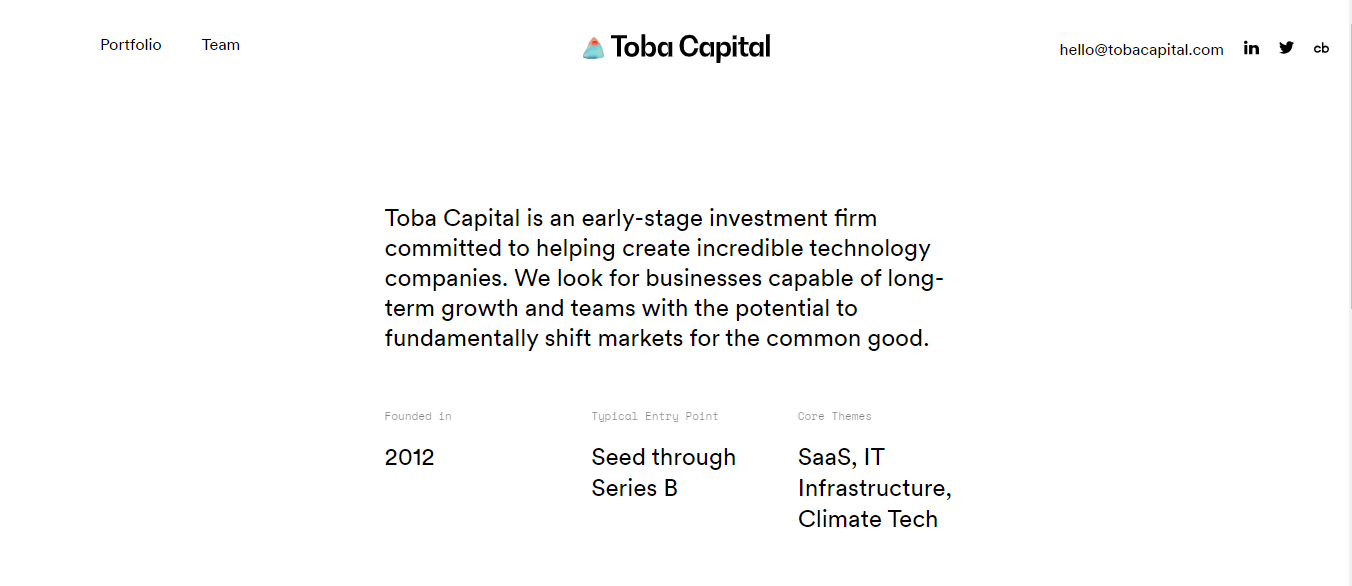 Portfolio Team

Toba Capital

hello@tobacapital.com in cb

Toba Capital is an early-stage investment firm committed to helping create incredible technology companies. We look for businesses capable of long-term growth and teams with the potential to fundamentally shift markets for the common good.

Founded in

2012

Typical Entry Point

Seed through Series B

Core Themes

SaaS, IT Infrastructure, Climate Tech